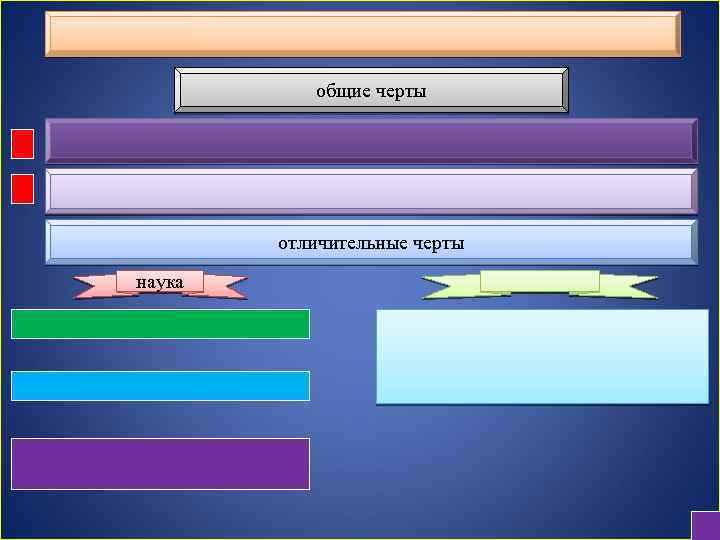 общие черты

отличительные черты

наука